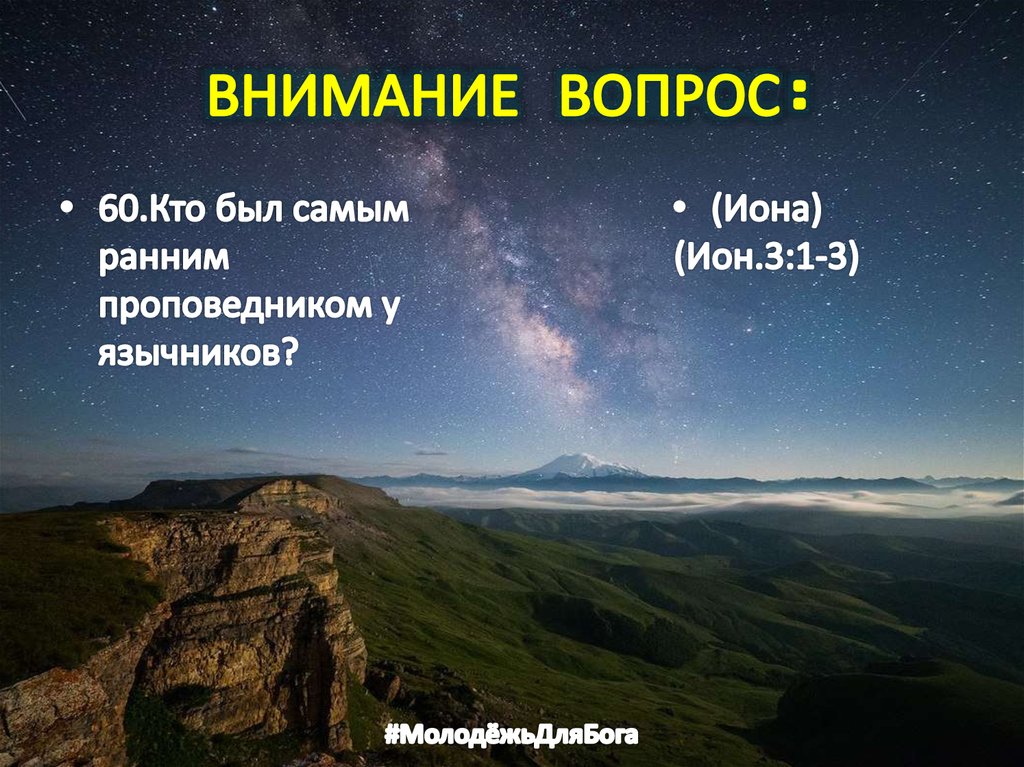 ВНИМАНИЕ ВОПРОС:

• 60.Кто был самым ранним проповедником у язычников?

• (Иона) (Ион.3:1-3)

#МолодёжьДляБога